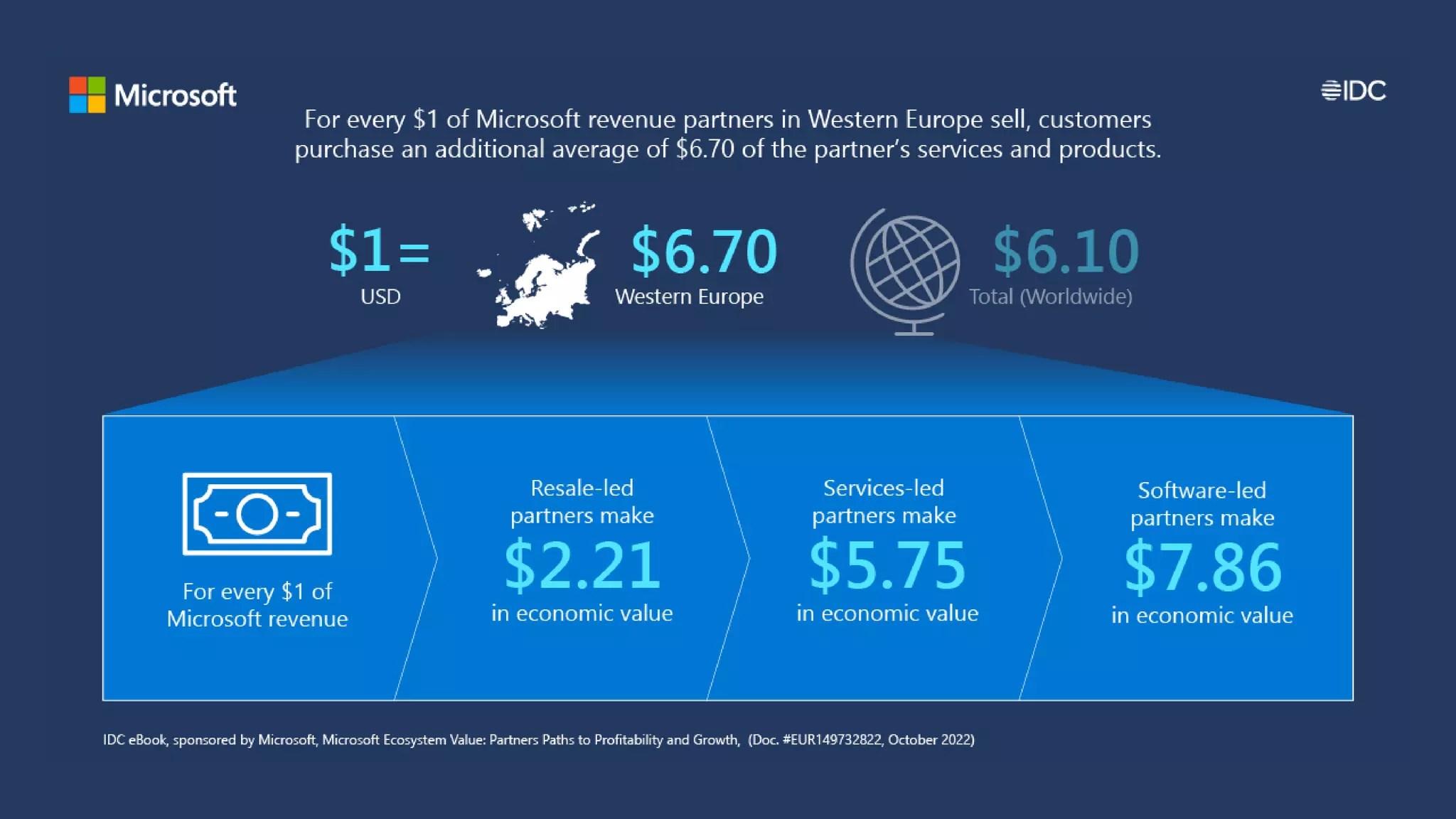 Microsoft

IDC

For every \$1 of Microsoft revenue partners in Western Europe sell, customers purchase an additional average of \$6.70 of the partner's services and products.

\$1=
USD

\$6.70
Western Europe

\$6.10
Total (Worldwide)

For every \$1 of Microsoft revenue

Resale-led partners make
\$2.21
in economic value

Services-led partners make
\$5.75
in economic value

Software-led partners make
\$7.86
in economic value

IDC eBook, sponsored by Microsoft, Microsoft Ecosystem Value: Partners Paths to Profitability and Growth, (Doc. #EUR149732822, October 2022)